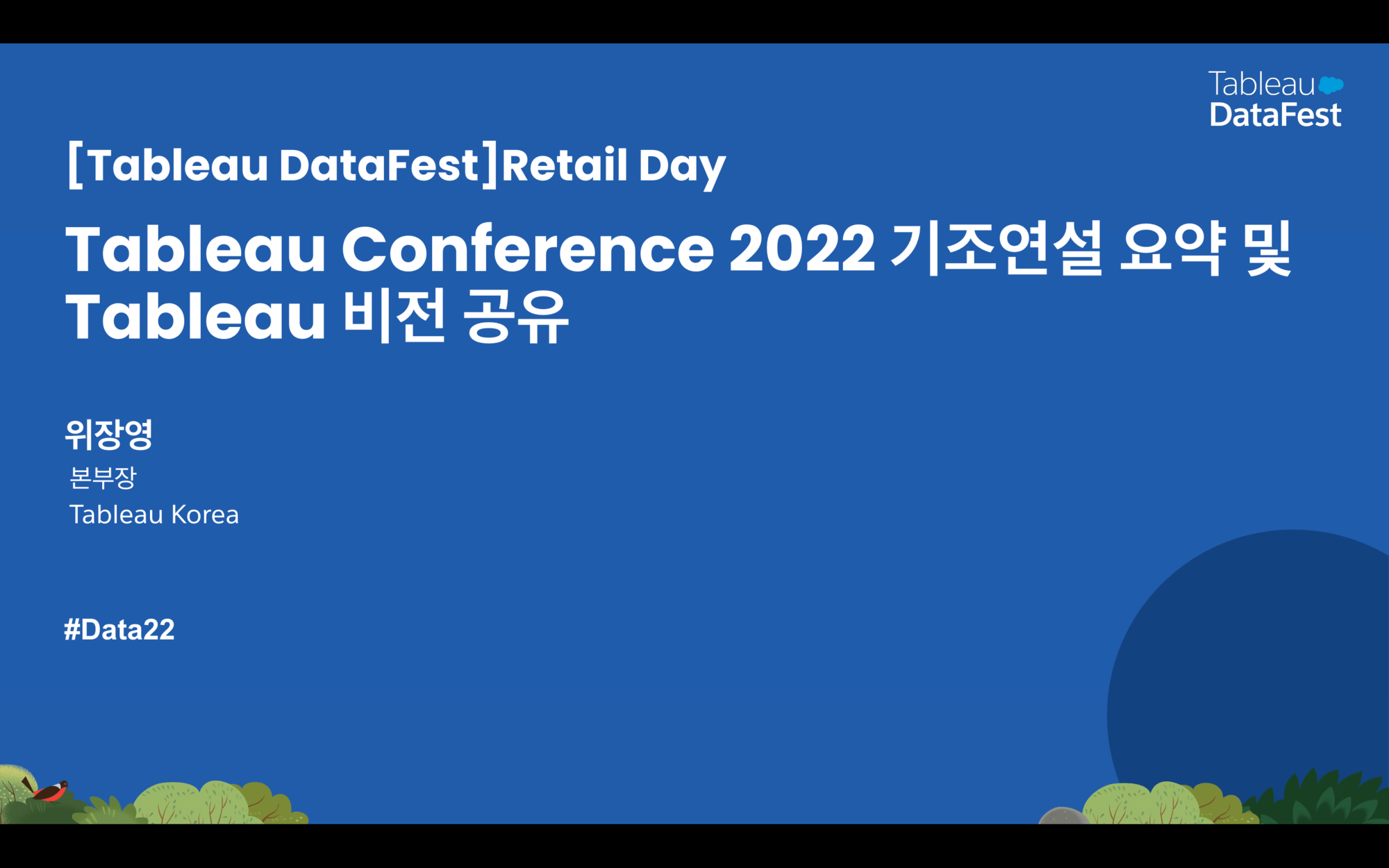 Tableau DataFest

[Tableau DataFest]Retail Day

Tableau Conference 2022 기조연설 요약 및 Tableau 비전 공유

위장영
본부장
Tableau Korea

#Data22